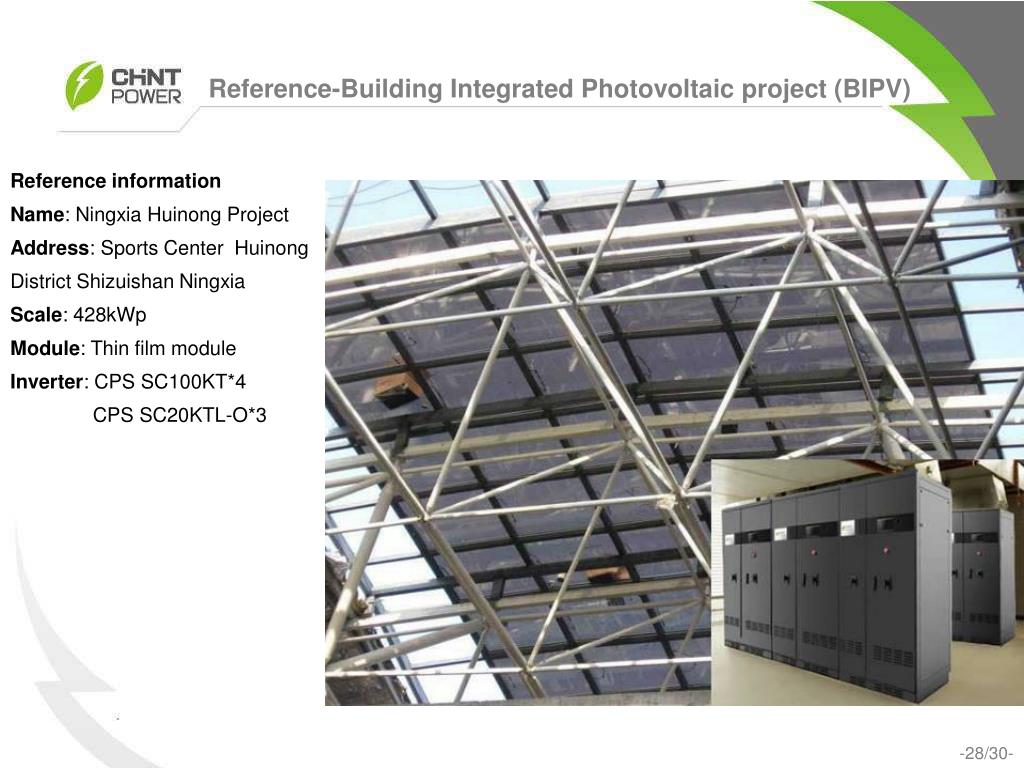 CHNT POWER

Reference-Building Integrated Photovoltaic project (BIPV)

Reference information

Name: Ningxia Huinong Project

Address: Sports Center Huinong District Shizuishan Ningxia

Scale: 428kWp

Module: Thin film module

Inverter: CPS SC100KT*4
CPS SC20KTL-O*3

-28/30-